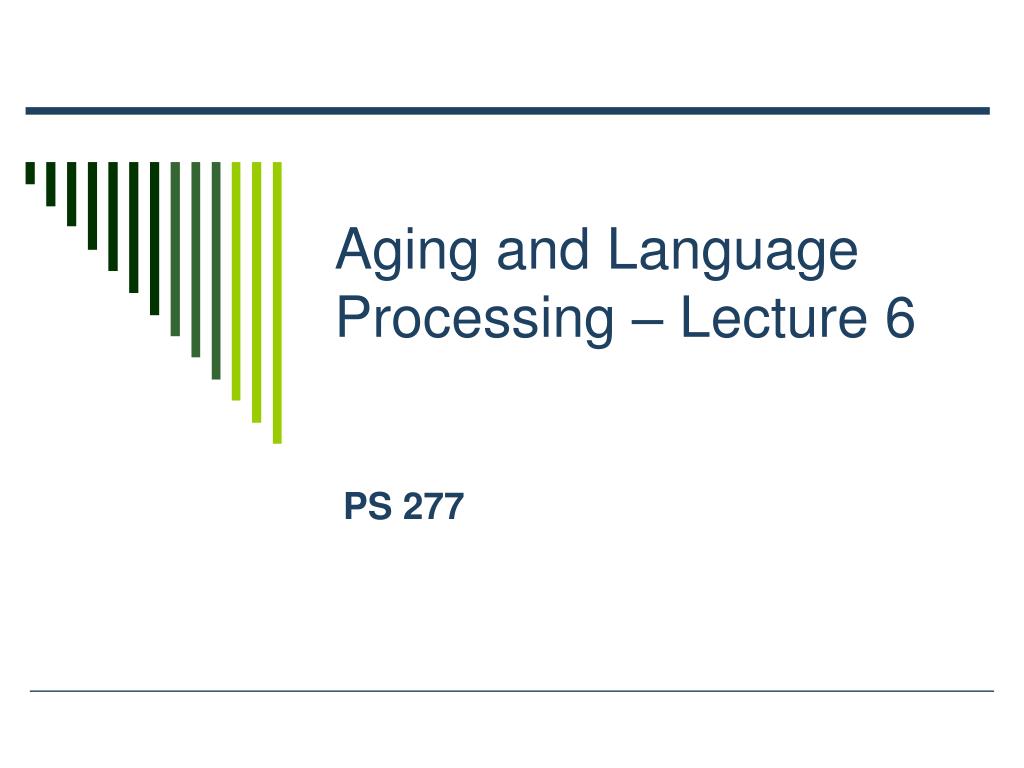 Aging and Language Processing – Lecture 6

PS 277